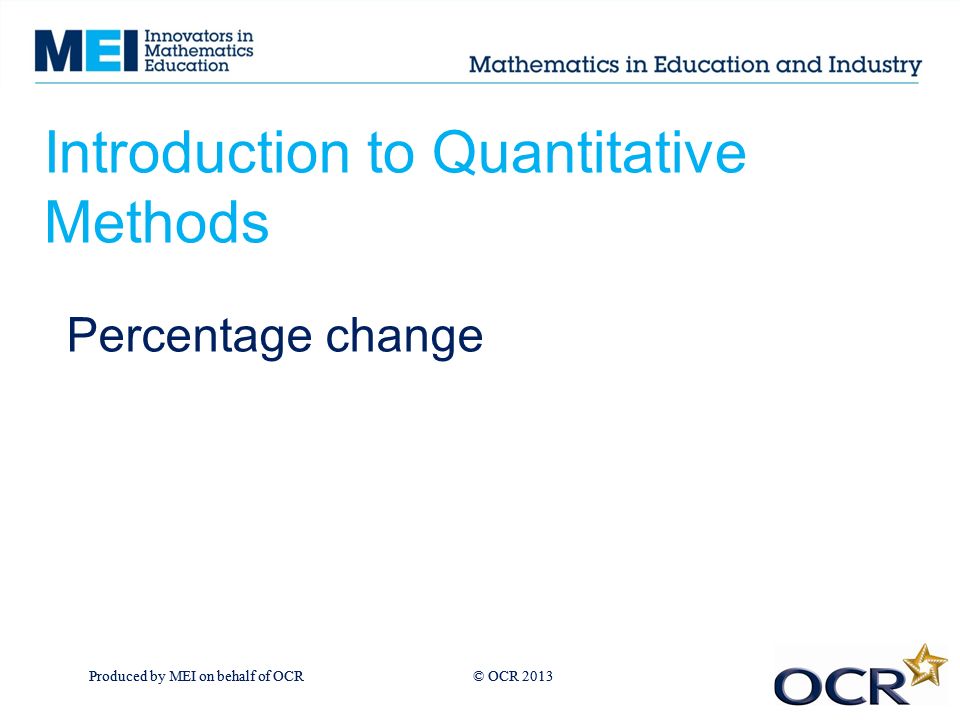 MEI Innovators in Mathematics Education

Mathematics in Education and Industry

Introduction to Quantitative Methods

Percentage change

Produced by MEI on behalf of OCR

© OCR 2013

OCR